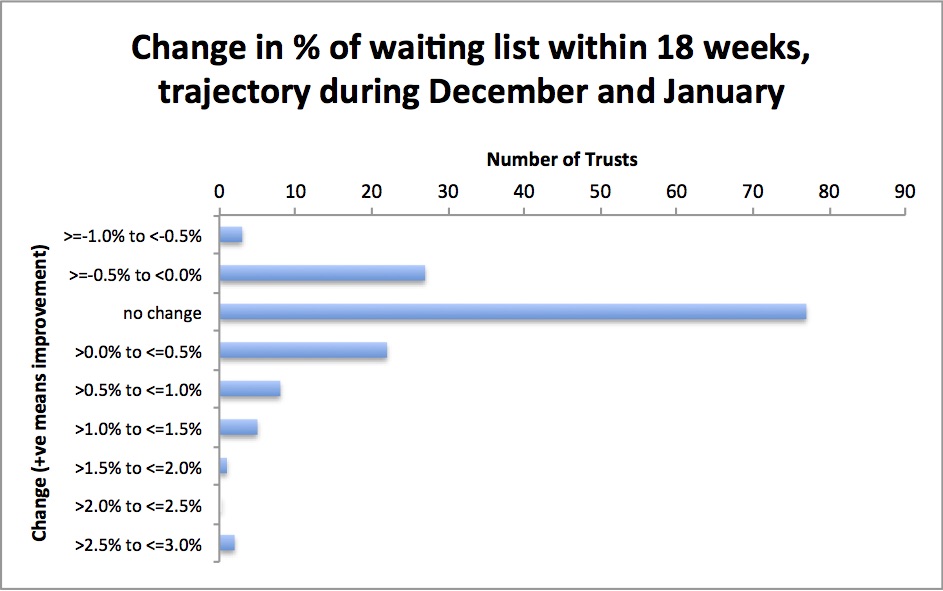 Change in % of waiting list within 18 weeks, trajectory during December and January

Number of Trusts

0
10
20
30
40
50
60
70
80
90

Change (+ve means improvement)

>=-1.0% to <-0.5%
>=-0.5% to <0.0%
no change
>0.0% to <=0.5%
>0.5% to <=1.0%
>1.0% to <=1.5%
>1.5% to <=2.0%
>2.0% to <=2.5%
>2.5% to <=3.0%